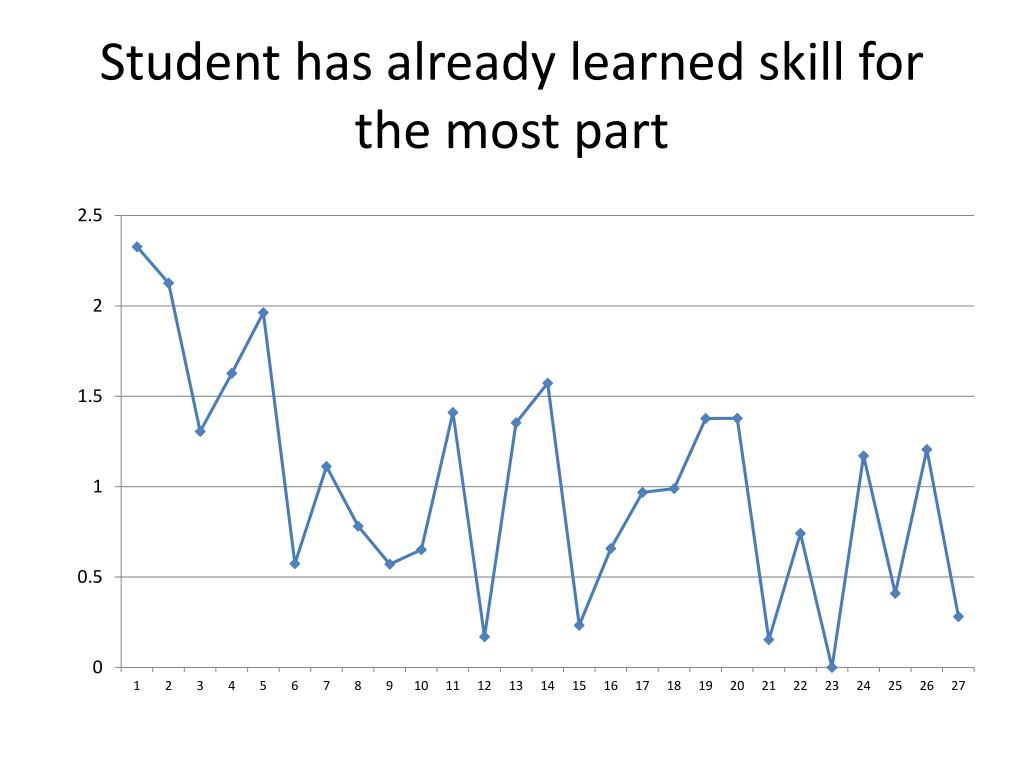 Student has already learned skill for the most part

2.5
2
1.5
1
0.5
0

1 2 3 4 5 6 7 8 9 10 11 12 13 14 15 16 17 18 19 20 21 22 23 24 25 26 27